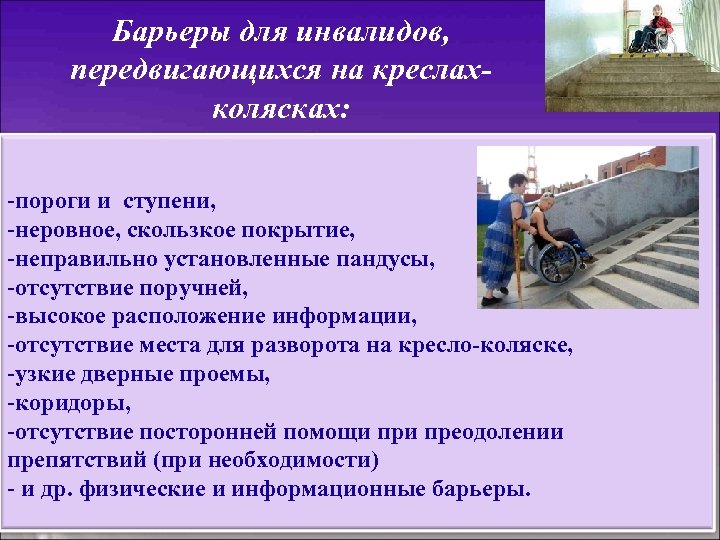 Барьеры для инвалидов, передвигающихся на креслах-колясках:

-пороги и ступени,
-неровное, скользкое покрытие,
-неправильно установленные пандусы,
-отсутствие поручней,
-высокое расположение информации,
-отсутствие места для разворота на кресло-коляске,
-узкие дверные проемы,
-коридоры,
-отсутствие посторонней помощи при преодолении препятствий (при необходимости)
- и др. физические и информационные барьеры.